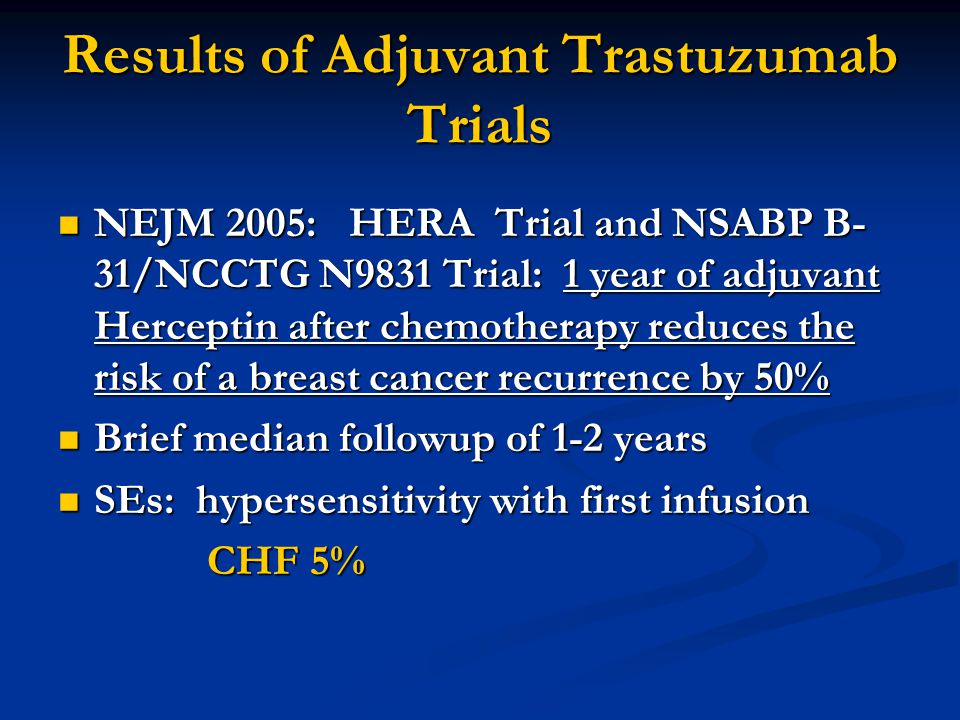 Results of Adjuvant Trastuzumab Trials

NEJM 2005: HERA Trial and NSABP B-31/NCCTG N9831 Trial: 1 year of adjuvant Herceptin after chemotherapy reduces the risk of a breast cancer recurrence by 50%

Brief median followup of 1-2 years

SEs: hypersensitivity with first infusion
CHF 5%